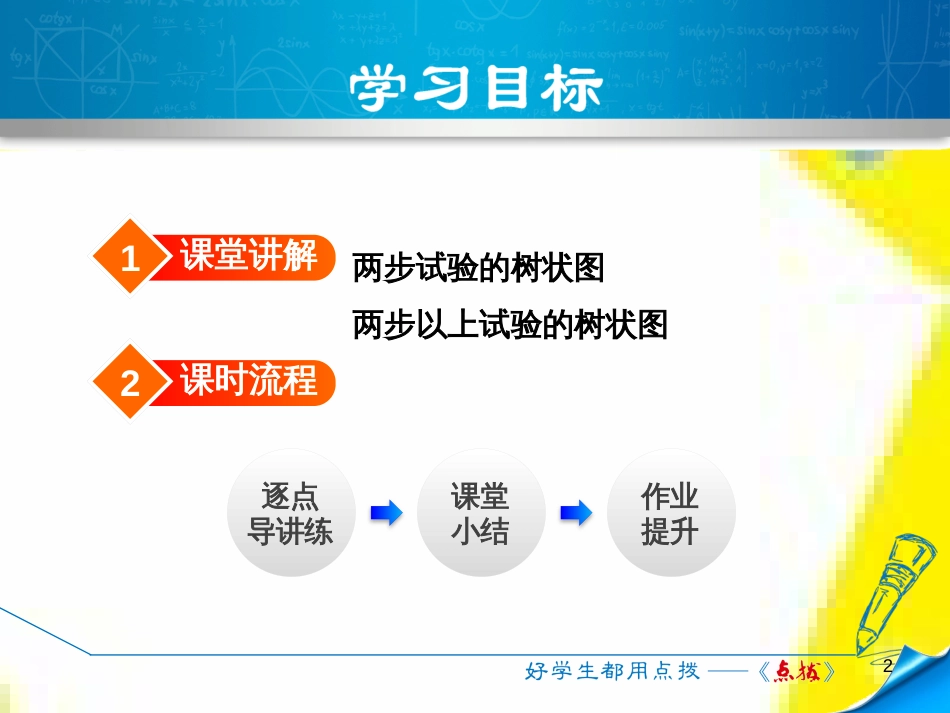 学习目标

1 课堂讲解

两步试验的树状图

两步以上试验的树状图

2 课时流程

逐点导讲练

课堂小结

作业提升

好学生都用点拨 ——《点拨》

2